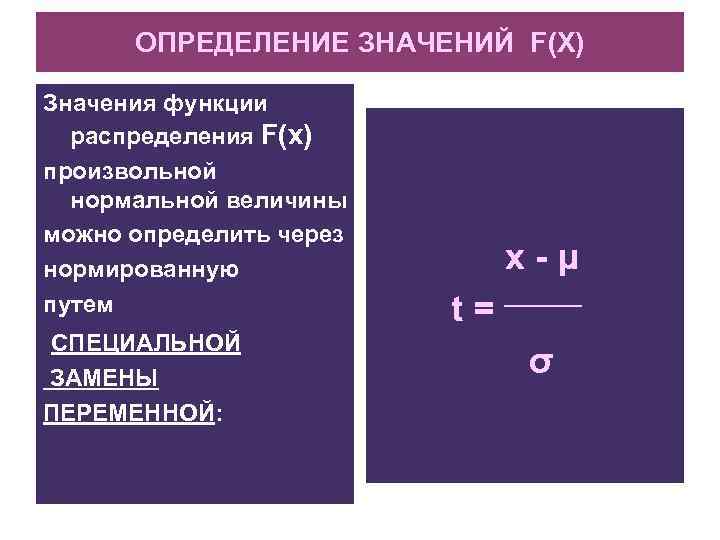 ОПРЕДЕЛЕНИЕ ЗНАЧЕНИЙ F(X)

Значения функции распределения F(x) произвольной нормальной величины можно определить через нормированную путем СПЕЦИАЛЬНОЙ ЗАМЕНЫ ПЕРЕМЕННОЙ:

$t = \frac{x - \mu}{\sigma}$